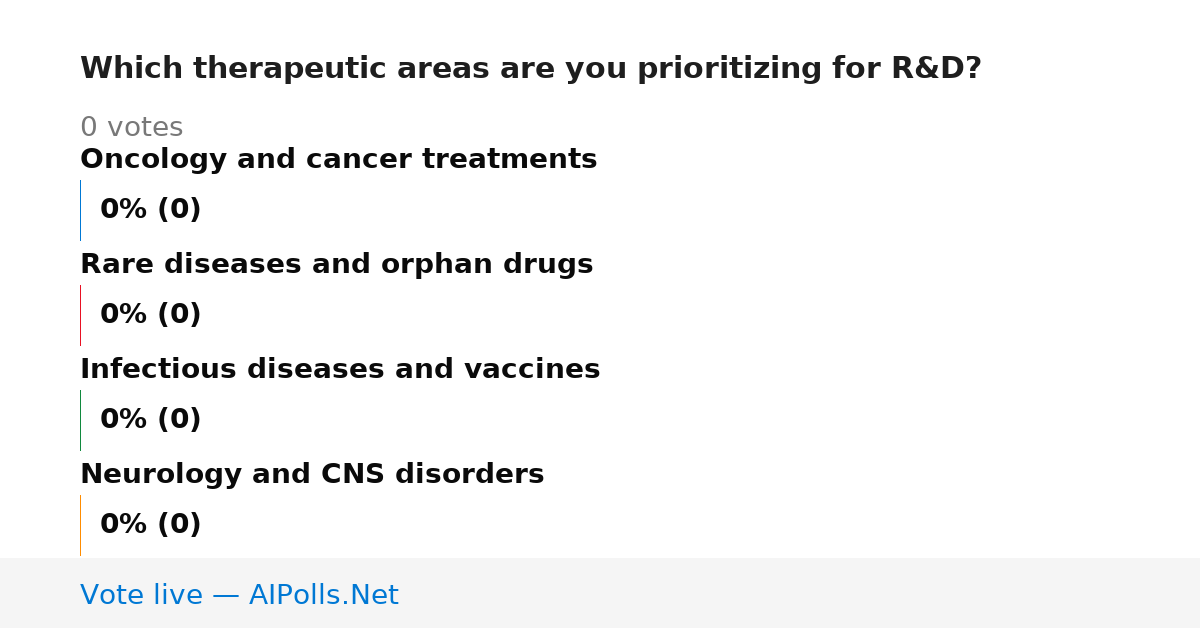 Which therapeutic areas are you prioritizing for R&D?

0 votes

Oncology and cancer treatments

0% (0)

Rare diseases and orphan drugs

0% (0)

Infectious diseases and vaccines

0% (0)

Neurology and CNS disorders

0% (0)

Vote live — AIPolls.Net